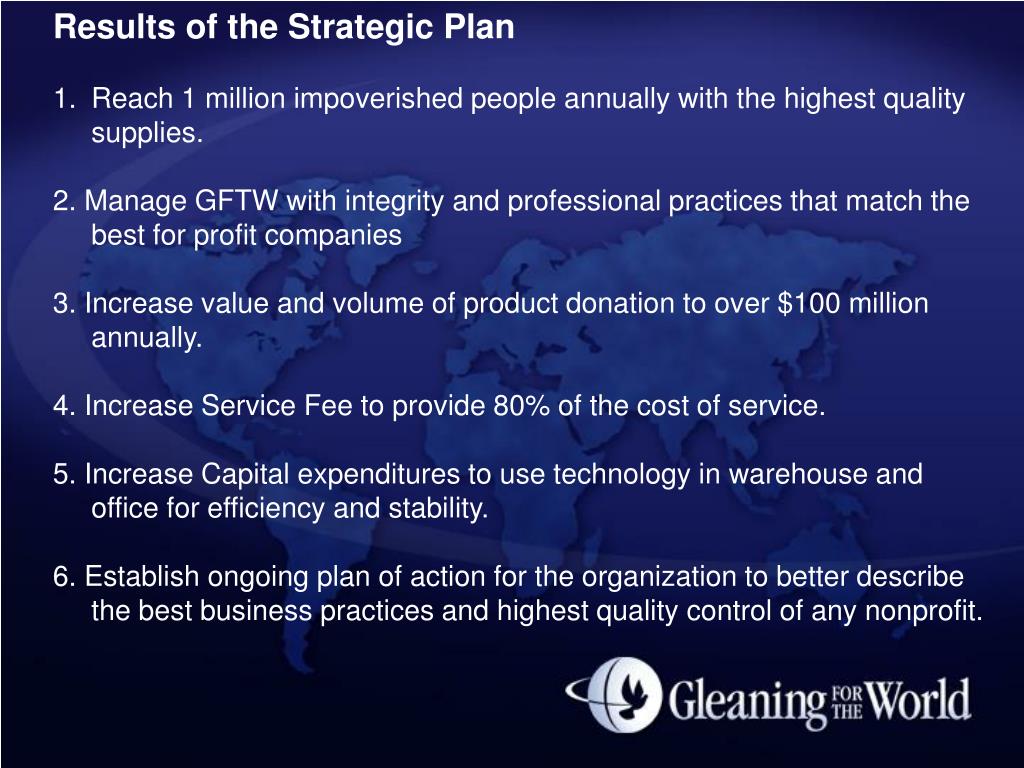 Results of the Strategic Plan

1. Reach 1 million impoverished people annually with the highest quality supplies.

2. Manage GFTW with integrity and professional practices that match the best for profit companies

3. Increase value and volume of product donation to over \$100 million annually.

4. Increase Service Fee to provide 80% of the cost of service.

5. Increase Capital expenditures to use technology in warehouse and office for efficiency and stability.

6. Establish ongoing plan of action for the organization to better describe the best business practices and highest quality control of any nonprofit.

Gleaning FOR THE World